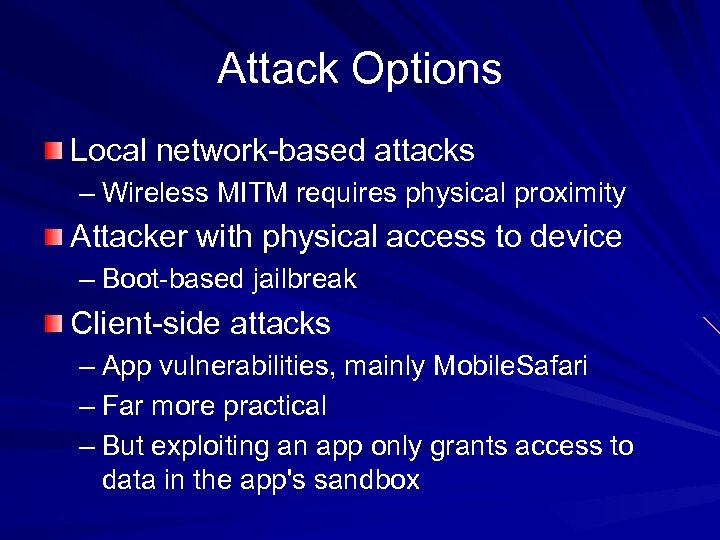 Attack Options

Local network-based attacks

– Wireless MITM requires physical proximity

Attacker with physical access to device

– Boot-based jailbreak

Client-side attacks

– App vulnerabilities, mainly MobileSafari

– Far more practical

– But exploiting an app only grants access to data in the app's sandbox